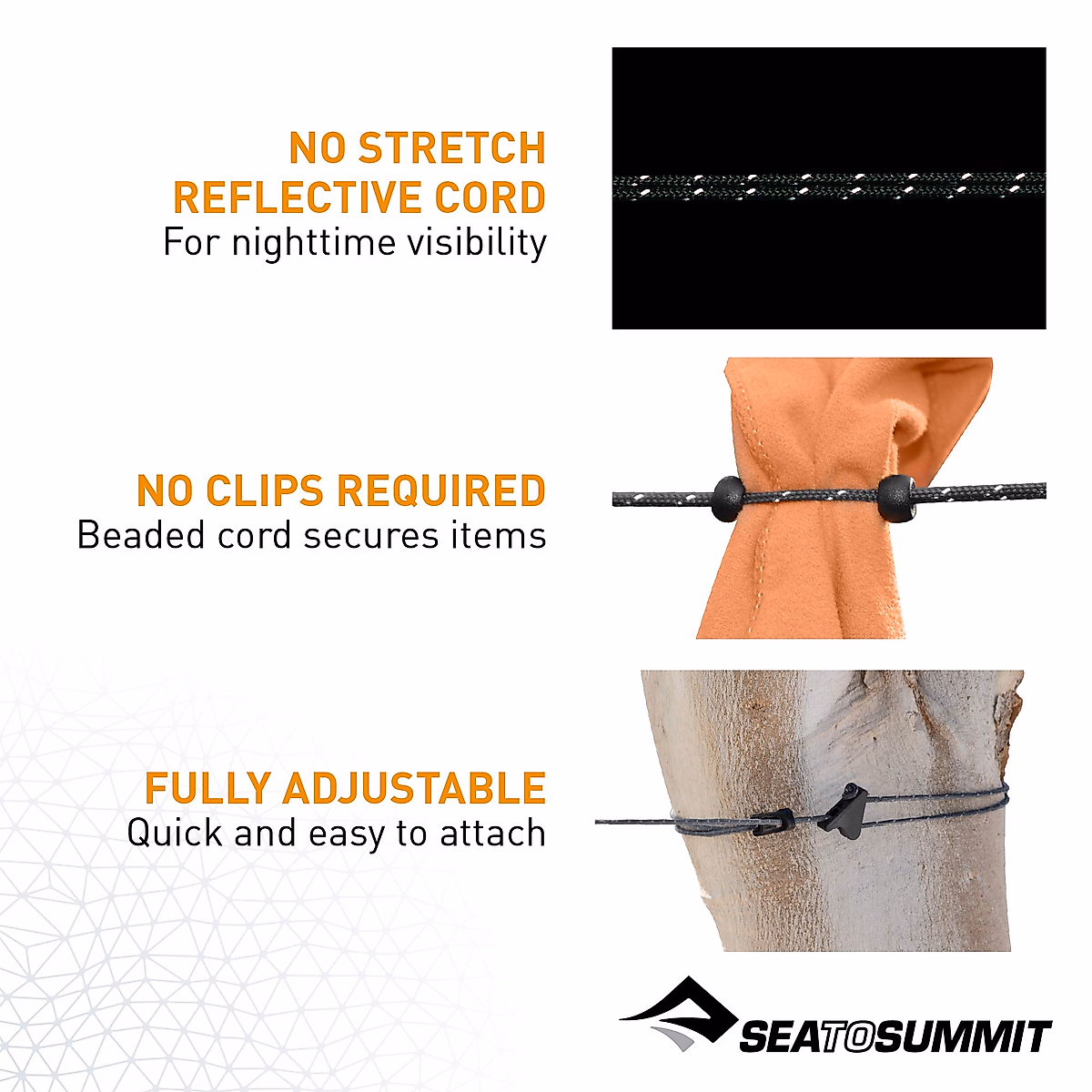 NO STRETCH REFLECTIVE CORD
For nighttime visibility

NO CLIPS REQUIRED
Beaded cord secures items

FULLY ADJUSTABLE
Quick and easy to attach

SEATOSUMMIT